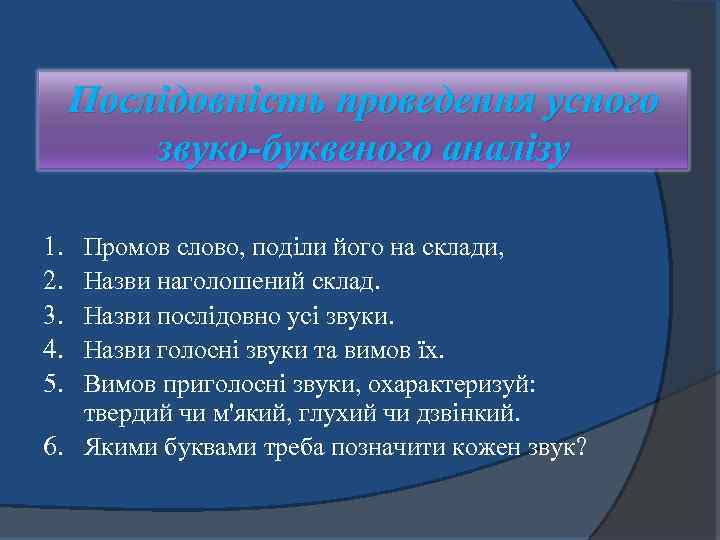 Послідовність проведення усного звуко-буквеного аналізу

1. Промов слово, поділи його на склади,
2. Назви наголошений склад.
3. Назви послідовно усі звуки.
4. Назви голосні звуки та вимов їх.
5. Вимов приголосні звуки, охарактеризуй: твердий чи м'який, глухий чи дзвінкий.
6. Якими буквами треба позначити кожен звук?